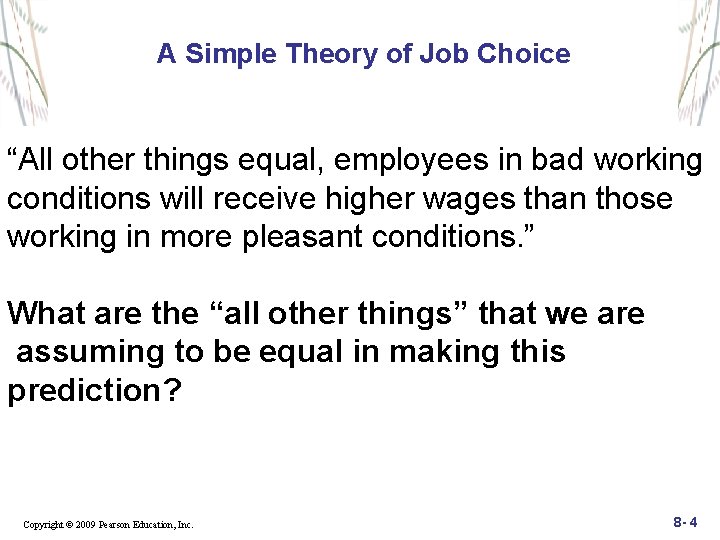 A Simple Theory of Job Choice

“All other things equal, employees in bad working conditions will receive higher wages than those working in more pleasant conditions.”

What are the “all other things” that we are assuming to be equal in making this prediction?

Copyright © 2009 Pearson Education, Inc.

8- 4